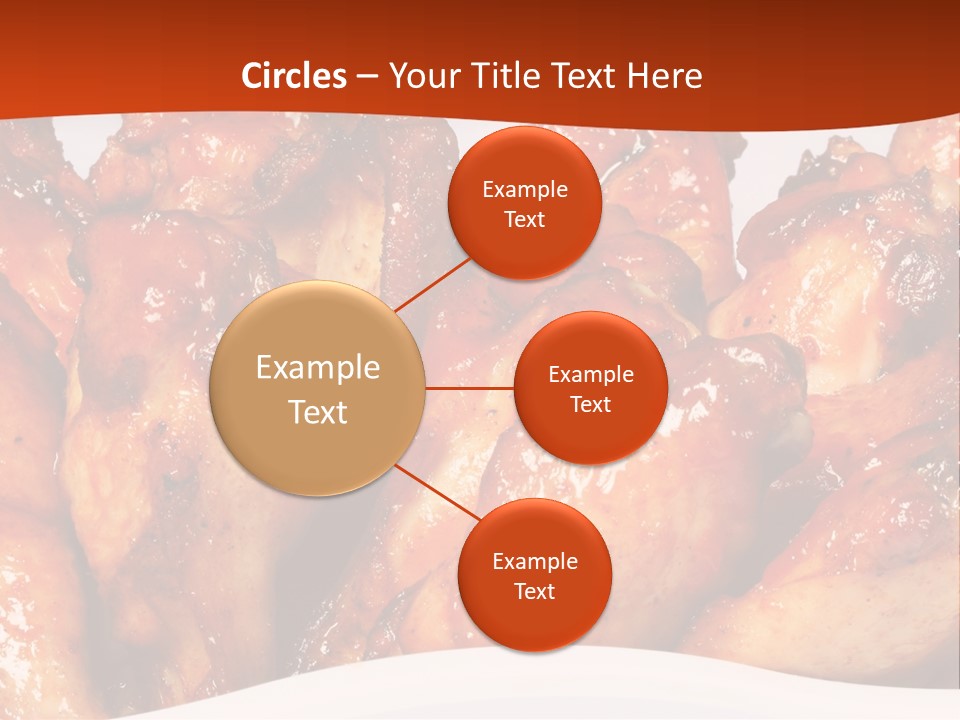 Circles – Your Title Text Here

Example Text

Example Text

Example Text

Example Text